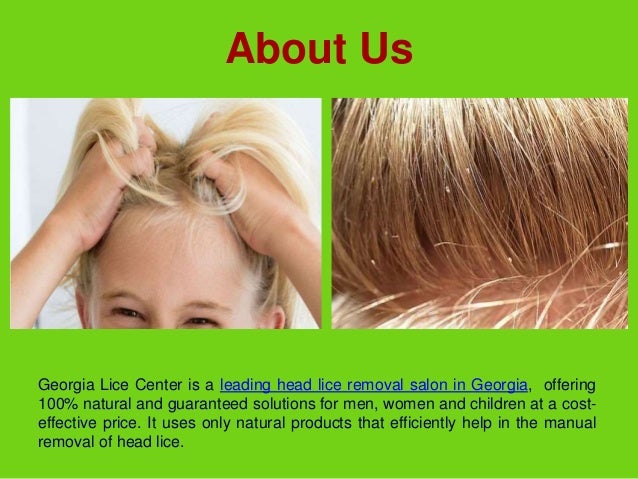 About Us

Georgia Lice Center is a leading head lice removal salon in Georgia, offering 100% natural and guaranteed solutions for men, women and children at a cost-effective price. It uses only natural products that efficiently help in the manual removal of head lice.